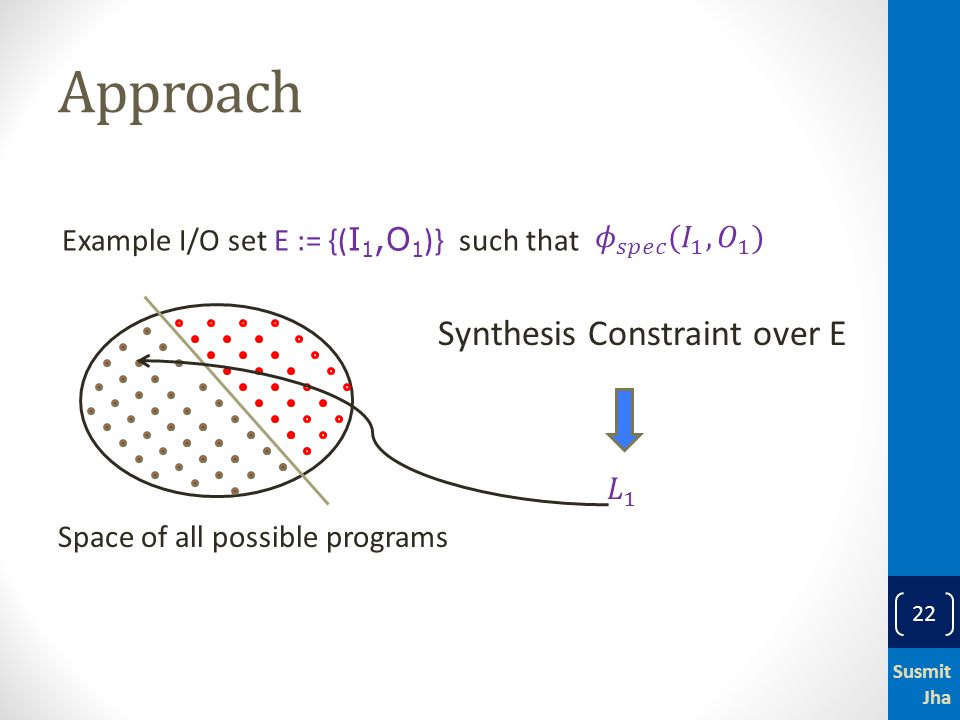 Approach

Example I/O set E := {($I_1$,$O_1$)} such that $\phi_{spec}(I_1, O_1)$

Synthesis Constraint over E

$L_1$

Space of all possible programs

22

Susmit Jha